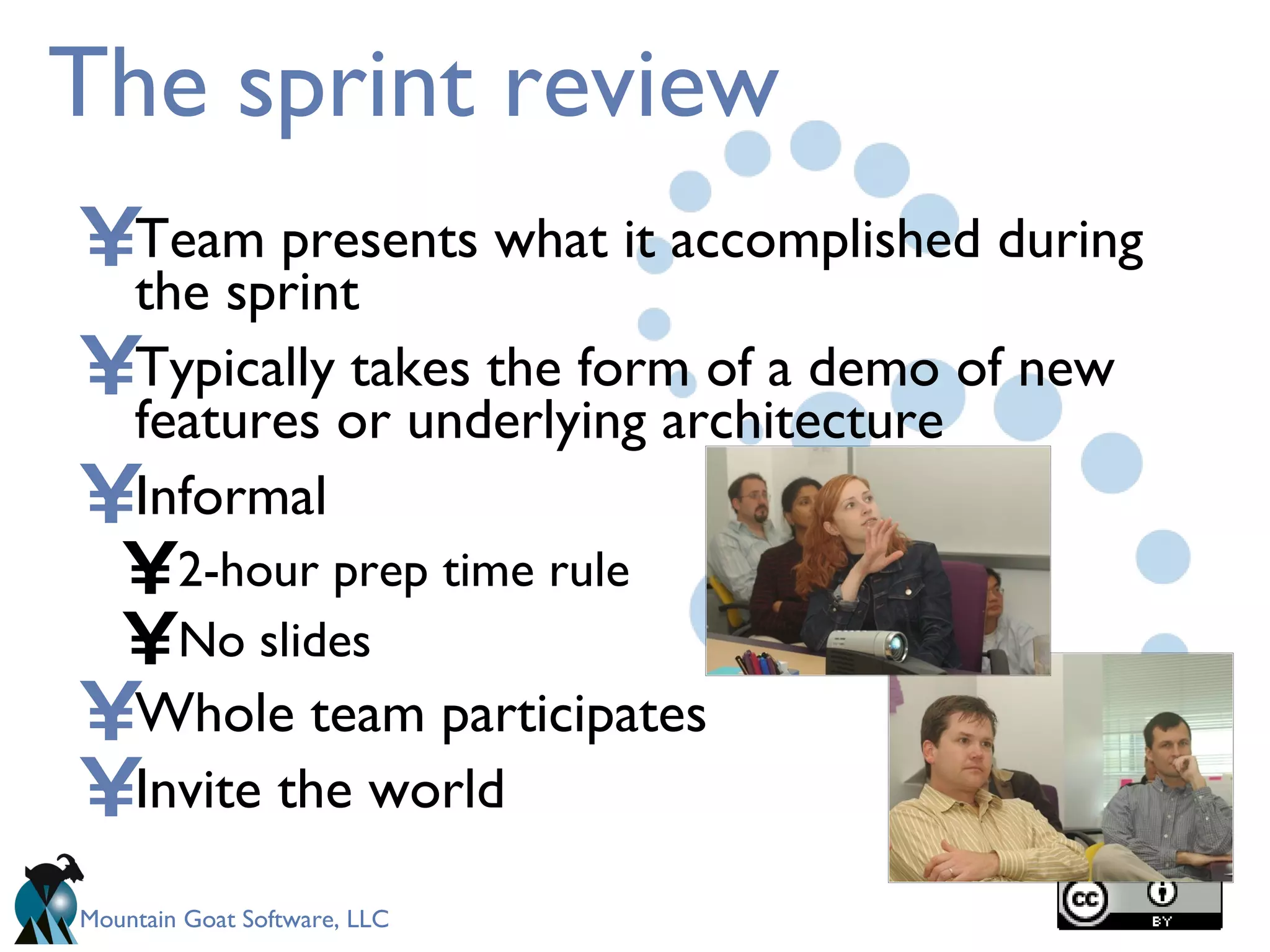 The sprint review

¥Team presents what it accomplished during the sprint

¥Typically takes the form of a demo of new features or underlying architecture

¥Informal

¥2-hour prep time rule

¥No slides

¥Whole team participates

¥Invite the world

Mountain Goat Software, LLC

cc BY